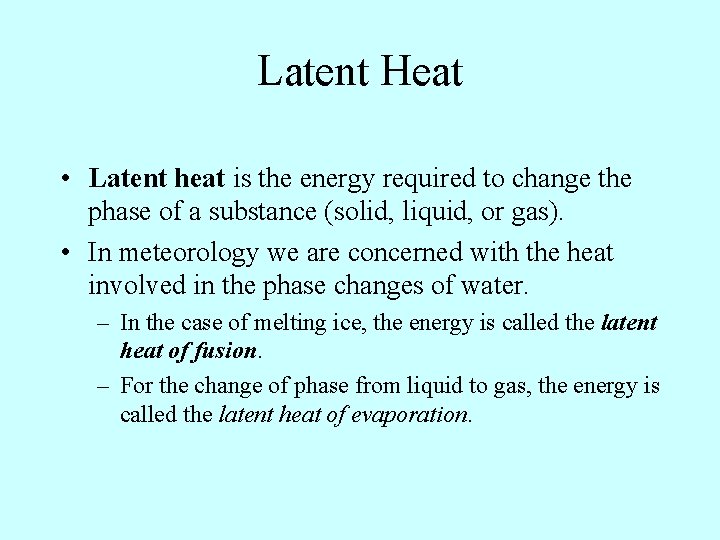 Latent Heat

• Latent heat is the energy required to change the phase of a substance (solid, liquid, or gas).

• In meteorology we are concerned with the heat involved in the phase changes of water.

– In the case of melting ice, the energy is called the latent heat of fusion.

– For the change of phase from liquid to gas, the energy is called the latent heat of evaporation.